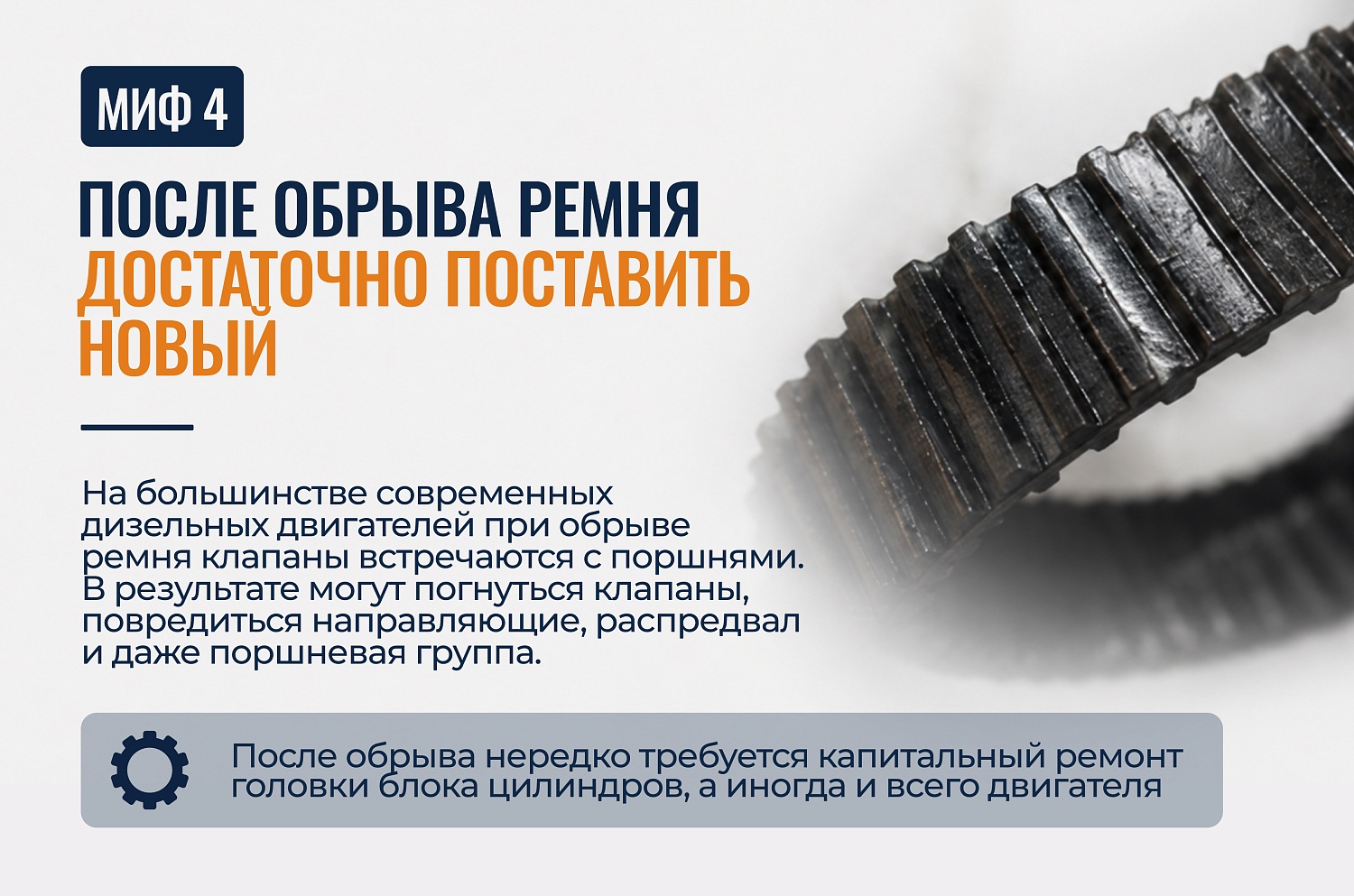 МИФ 4

ПОСЛЕ ОБРЫВА РЕМНЯ ДОСТАТОЧНО ПОСТАВИТЬ НОВЫЙ

На большинстве современных дизельных двигателей при обрыве ремня клапаны встречаются с поршнями. В результате могут погнуться клапаны, повредиться направляющие, распредвал и даже поршневая группа.

После обрыва нередко требуется капитальный ремонт головки блока цилиндров, а иногда и всего двигателя